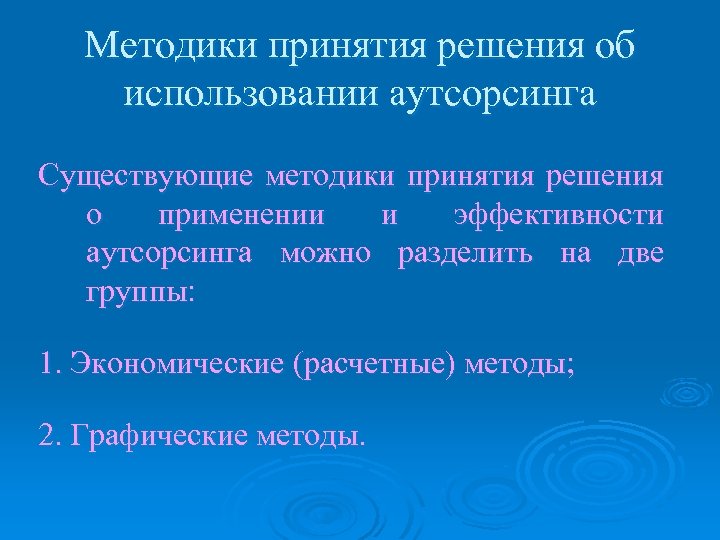 Методики принятия решения об использовании аутсорсинга

Существующие методики принятия решения о применении и эффективности аутсорсинга можно разделить на две группы:

1. Экономические (расчетные) методы;

2. Графические методы.